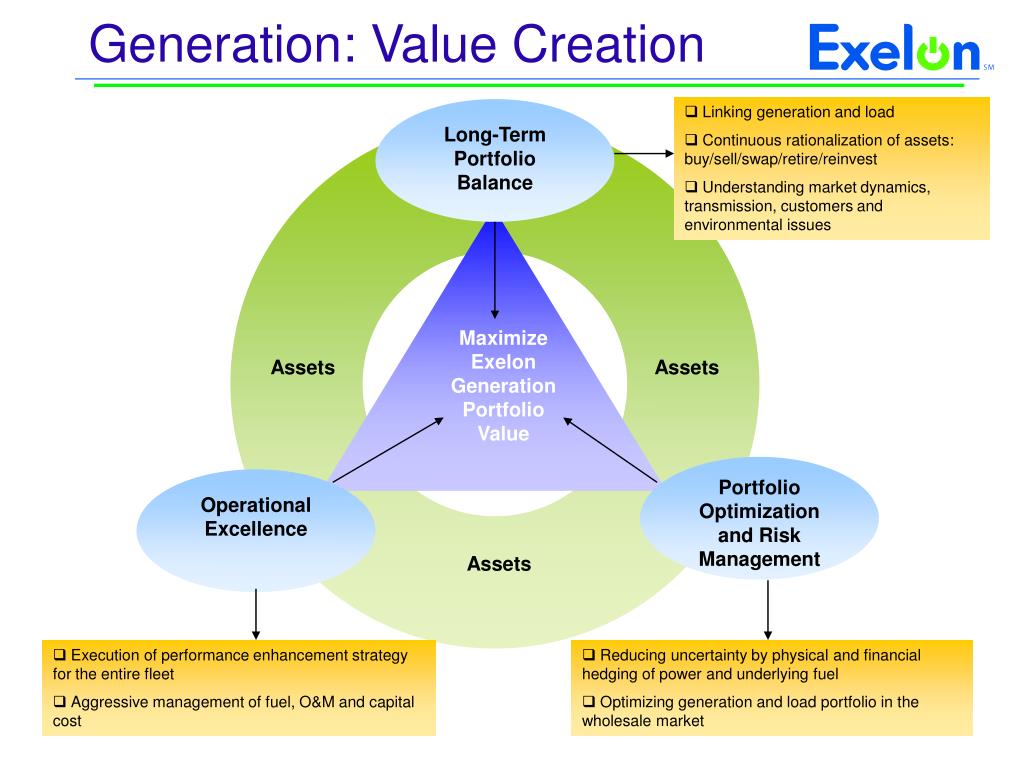 Generation: Value Creation

Exelon SM

Long-Term Portfolio Balance

❑ Linking generation and load

❑ Continuous rationalization of assets: buy/sell/swap/retire/reinvest

❑ Understanding market dynamics, transmission, customers and environmental issues

Assets

Maximize Exelon Generation Portfolio Value

Assets

Operational Excellence

Portfolio Optimization and Risk Management

Assets

❑ Execution of performance enhancement strategy for the entire fleet

❑ Aggressive management of fuel, O&M and capital cost

❑ Reducing uncertainty by physical and financial hedging of power and underlying fuel

❑ Optimizing generation and load portfolio in the wholesale market